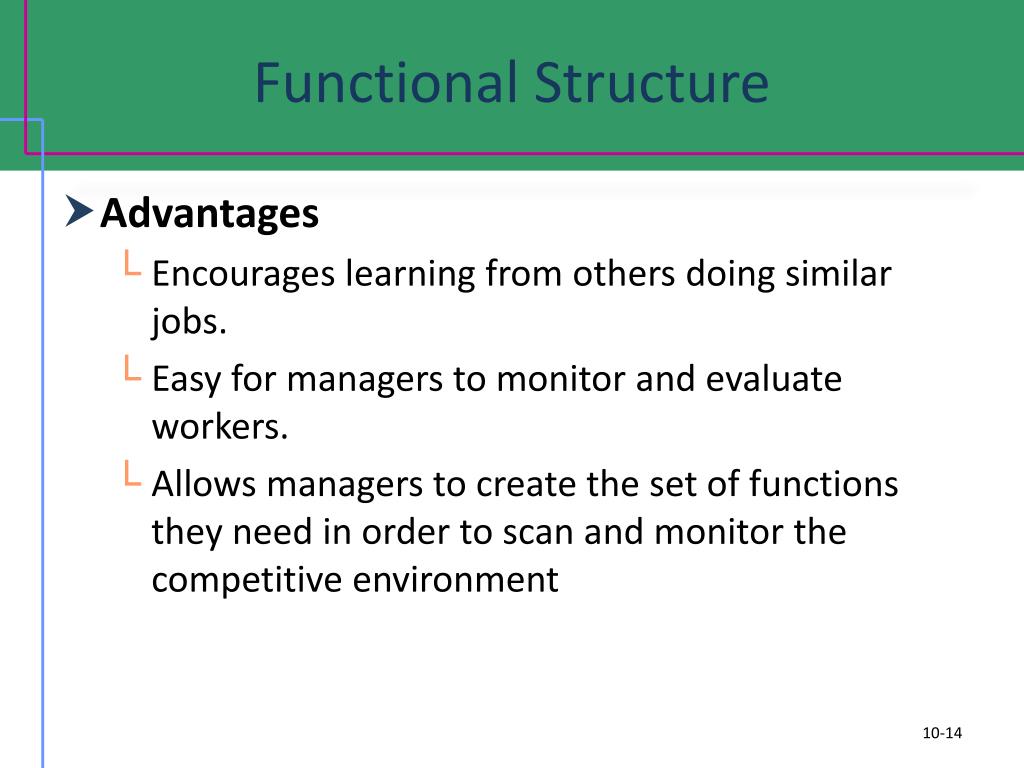 Functional Structure

Advantages

Encourages learning from others doing similar jobs.

Easy for managers to monitor and evaluate workers.

Allows managers to create the set of functions they need in order to scan and monitor the competitive environment

10-14